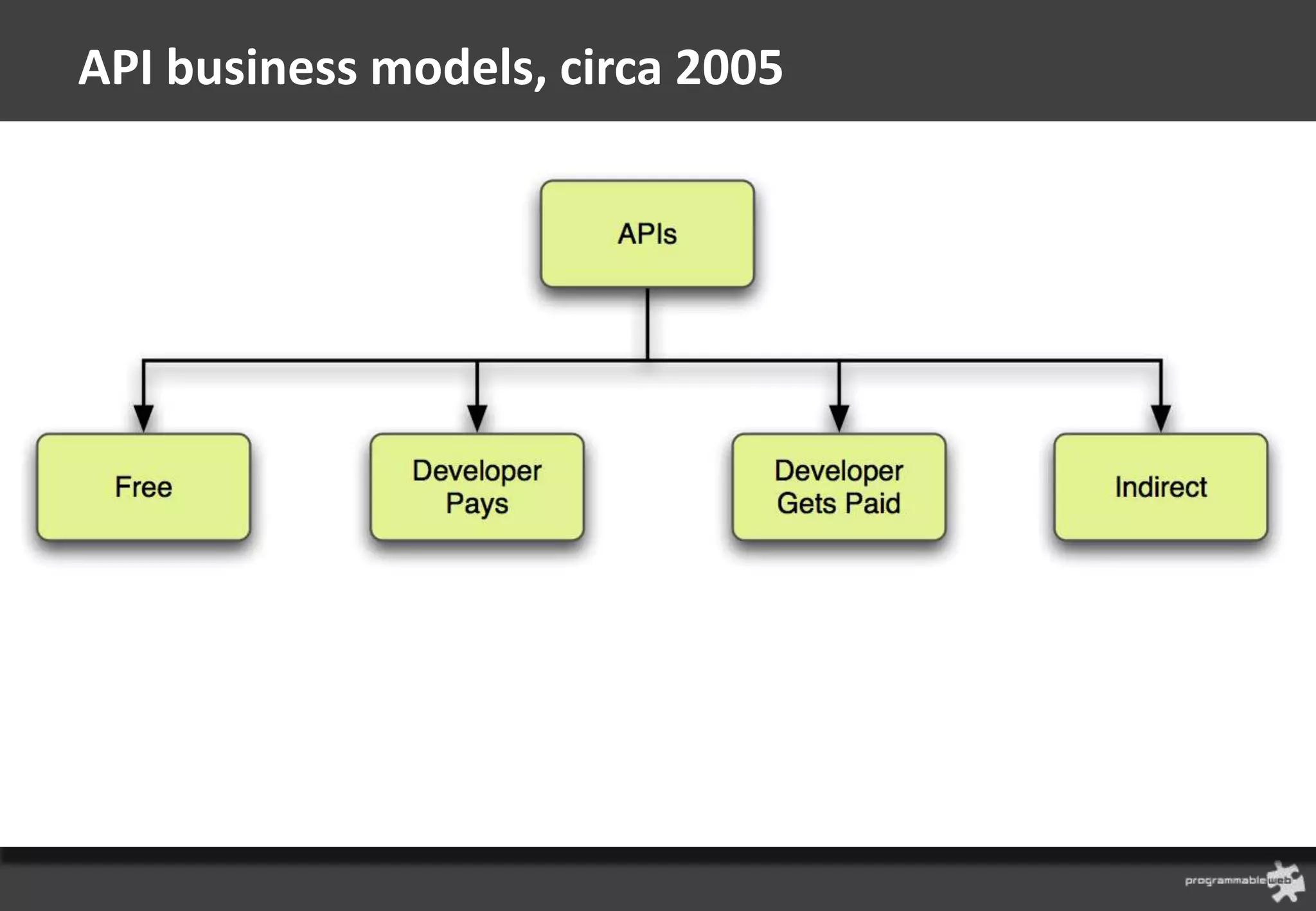 API business models, circa 2005

APIs

Free

Developer Pays

Developer Gets Paid

Indirect

programmableweb